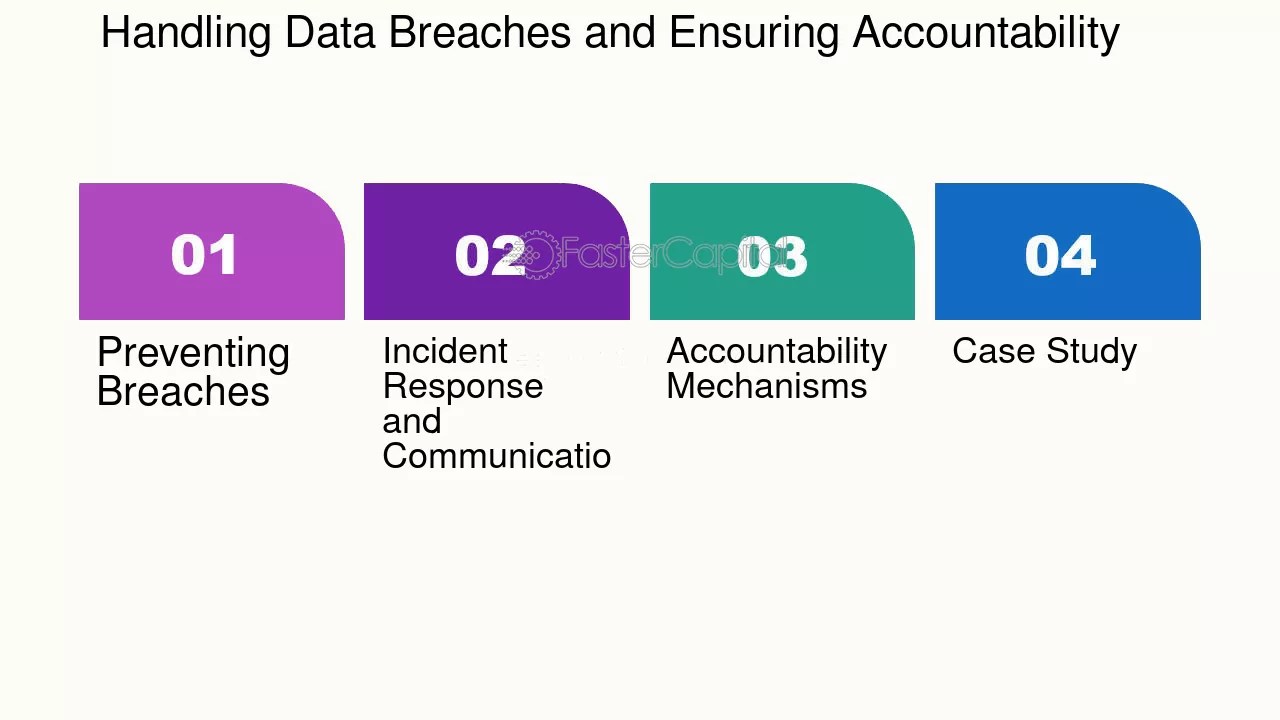 Handling Data Breaches and Ensuring Accountability

01

Preventing Breaches

02

Incident Response and Communicatio

03

Accountability Mechanisms

04

Case Study

FasterCapital